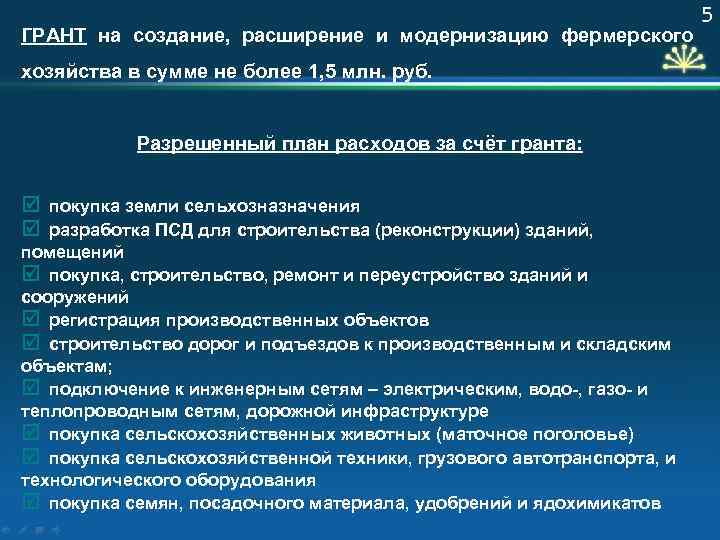 5

ГРАНТ на создание, расширение и модернизацию фермерского хозяйства в сумме не более 1,5 млн. руб.

Разрешенный план расходов за счёт гранта:

☑ покупка земли сельхозназначения
☑ разработка ПСД для строительства (реконструкции) зданий, помещений
☑ покупка, строительство, ремонт и переустройство зданий и сооружений
☑ регистрация производственных объектов
☑ строительство дорог и подъездов к производственным и складским объектам;
☑ подключение к инженерным сетям – электрическим, водо-, газо- и теплопроводным сетям, дорожной инфраструктуре
☑ покупка сельскохозяйственных животных (маточное поголовье)
☑ покупка сельскохозяйственной техники, грузового автотранспорта, и технологического оборудования
☑ покупка семян, посадочного материала, удобрений и ядохимикатов